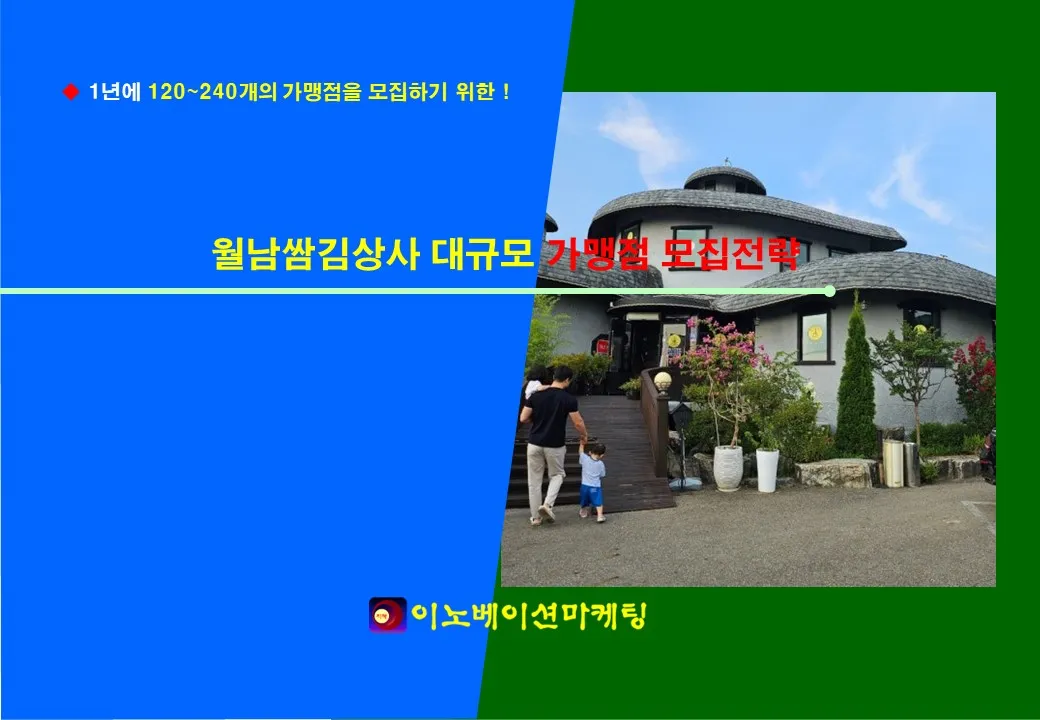 ◆ 1년에 120~240개의 가맹점을 모집하기 위한 !

월남쌈김상사 대규모 가맹점 모집전략

이노베이션마케팅